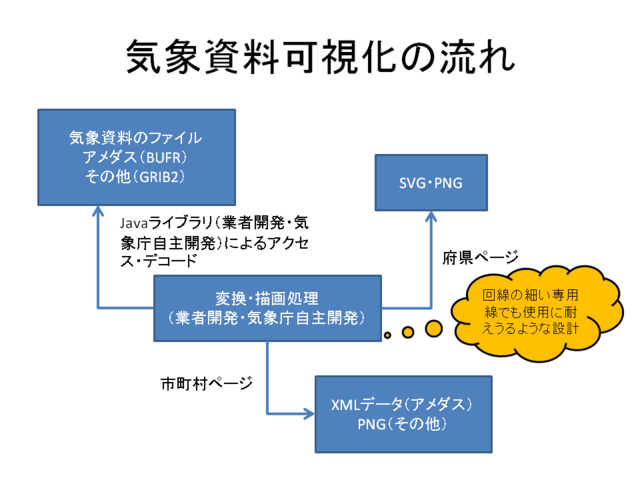 気象資料可視化の流れ

気象資料のファイル
アメダス（BUFR）
その他（GRIB2）

SVG・PNG

Javaライブラリ（業者開発・気象庁自主開発）によるアクセス・デコード

府県ページ

変換・描画処理
（業者開発・気象庁自主開発）

回線の細い専用線でも使用に耐えうるような設計

市町村ページ

XMLデータ（アメダス）
PNG（その他）